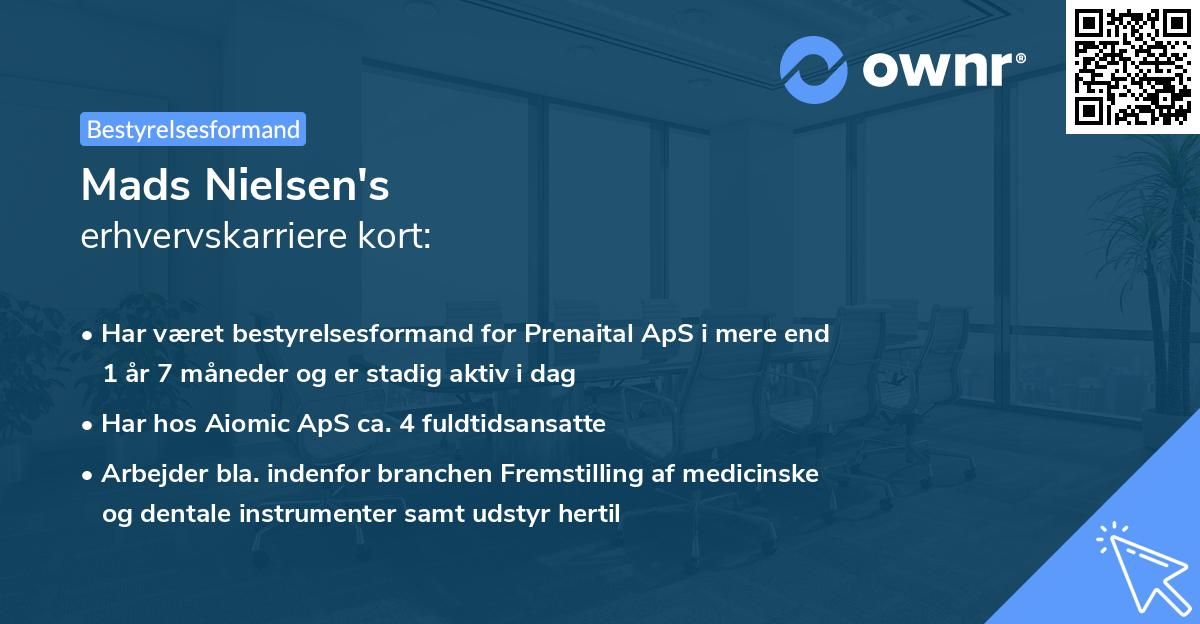 ownr®

Bestyrelsesformand

Mads Nielsen's

erhvervskarriere kort:

• Har været bestyrelsesformand for Prenaital ApS i mere end 1 år 7 måneder og er stadig aktiv i dag

• Har hos Aiomic ApS ca. 4 fuldtidsansatte

• Arbejder bla. indenfor branchen Fremstilling af medicinske og dentale instrumenter samt udstyr hertil